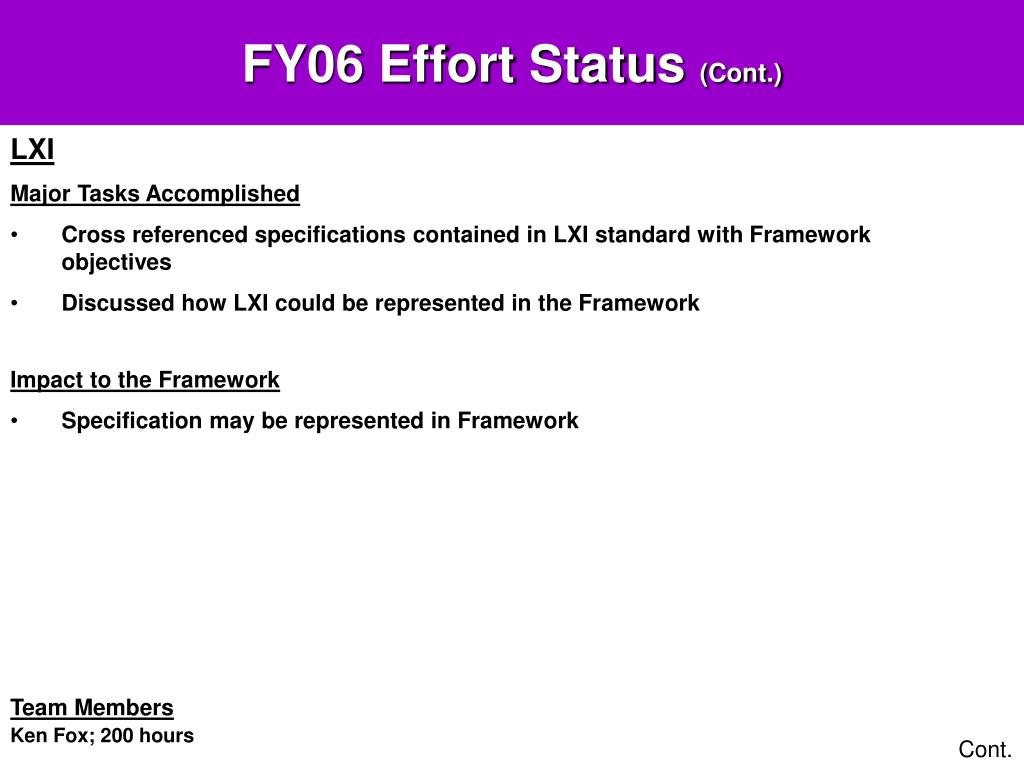 FY06 Effort Status (Cont.)

LXI

Major Tasks Accomplished

• Cross referenced specifications contained in LXI standard with Framework objectives

• Discussed how LXI could be represented in the Framework

Impact to the Framework

• Specification may be represented in Framework

Team Members

Ken Fox; 200 hours

Cont.